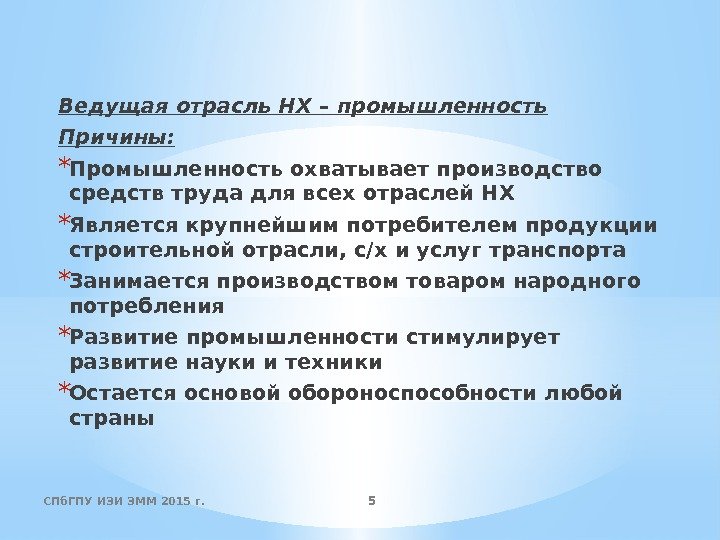 Ведущая отрасль НХ – промышленность

Причины:

* Промышленность охватывает производство средств труда для всех отраслей НХ

* Является крупнейшим потребителем продукции строительной отрасли, с/х и услуг транспорта

* Занимается производством товаром народного потребления

* Развитие промышленности стимулирует развитие науки и техники

* Остается основой обороноспособности любой страны

СПбГПУ ИЭИ ЭММ 2015 г.

5